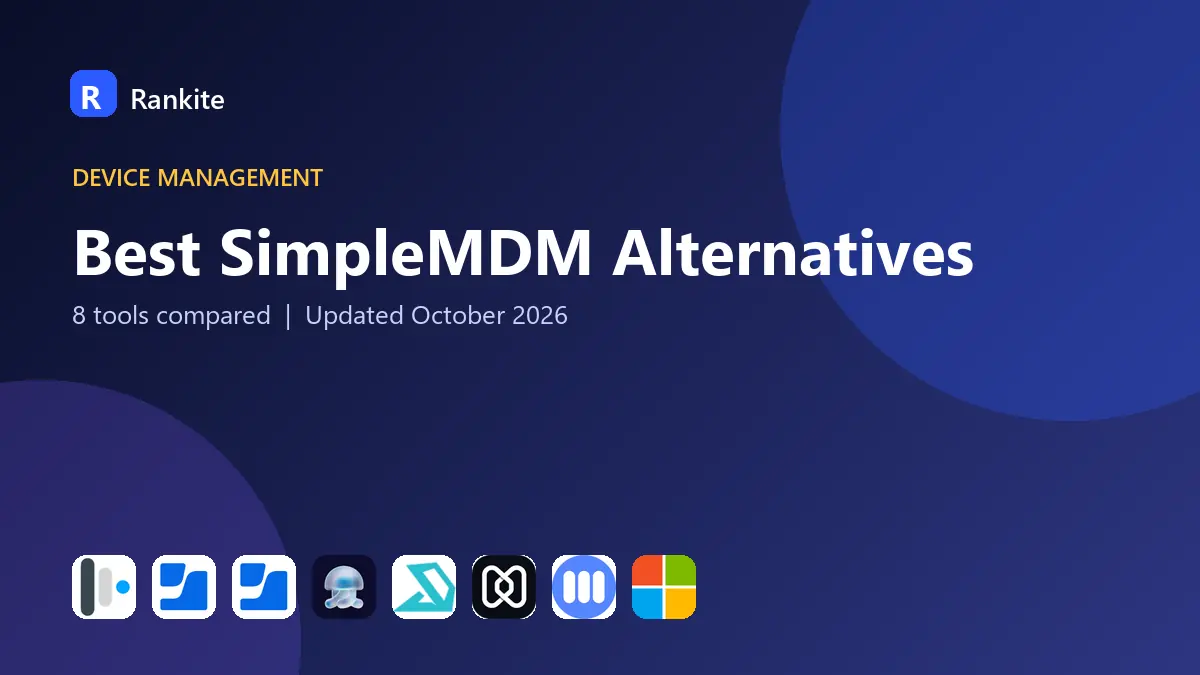 R Rankite

DEVICE MANAGEMENT

Best SimpleMDM Alternatives

8 tools compared | Updated October 2026